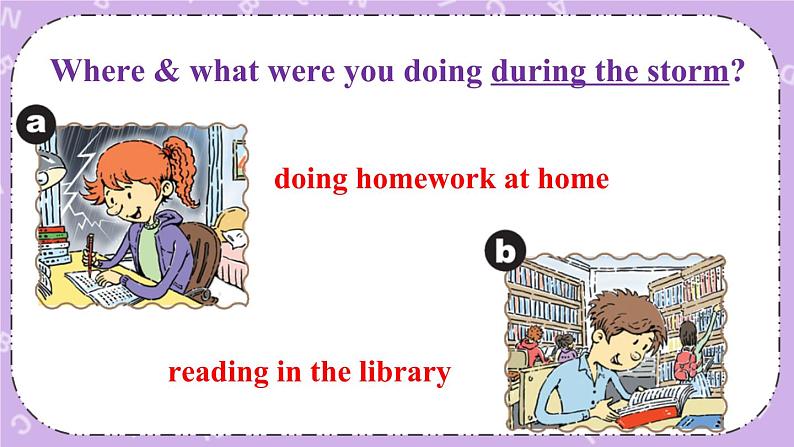 Where & what were you doing during the storm?

a

doing homework at home

b

reading in the library